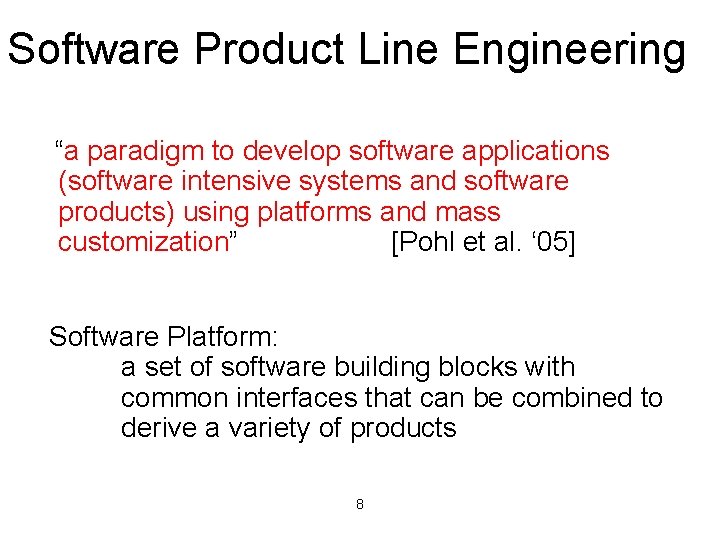 Software Product Line Engineering

“a paradigm to develop software applications (software intensive systems and software products) using platforms and mass customization” [Pohl et al. ‘05]

Software Platform:
a set of software building blocks with common interfaces that can be combined to derive a variety of products

8